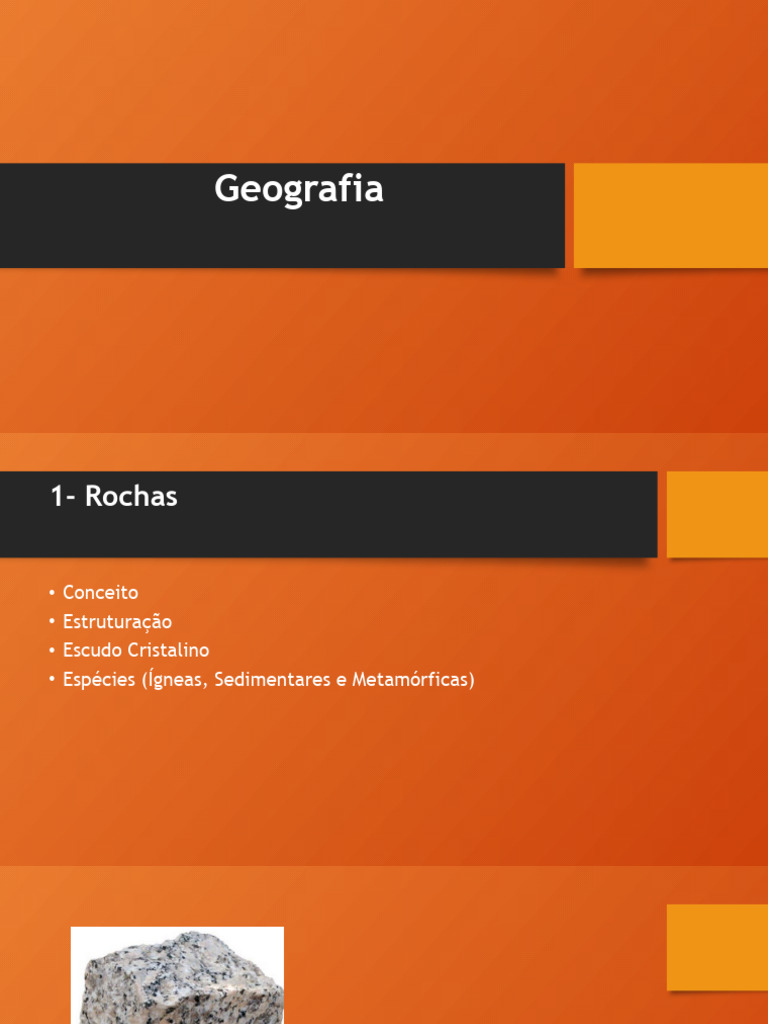 Geografia

1- Rochas

• Conceito
• Estruturação
• Escudo Cristalino
• Espécies (Ígneas, Sedimentares e Metamórficas)